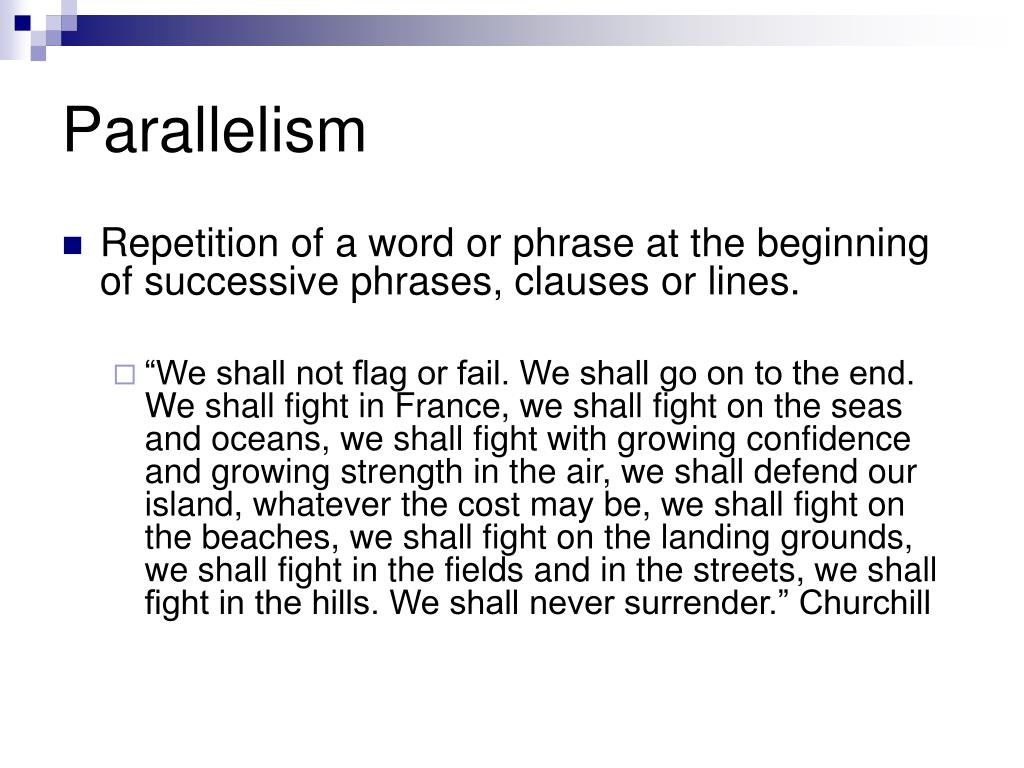 Parallelism

Repetition of a word or phrase at the beginning of successive phrases, clauses or lines.

“We shall not flag or fail. We shall go on to the end. We shall fight in France, we shall fight on the seas and oceans, we shall fight with growing confidence and growing strength in the air, we shall defend our island, whatever the cost may be, we shall fight on the beaches, we shall fight on the landing grounds, we shall fight in the fields and in the streets, we shall fight in the hills. We shall never surrender.” Churchill